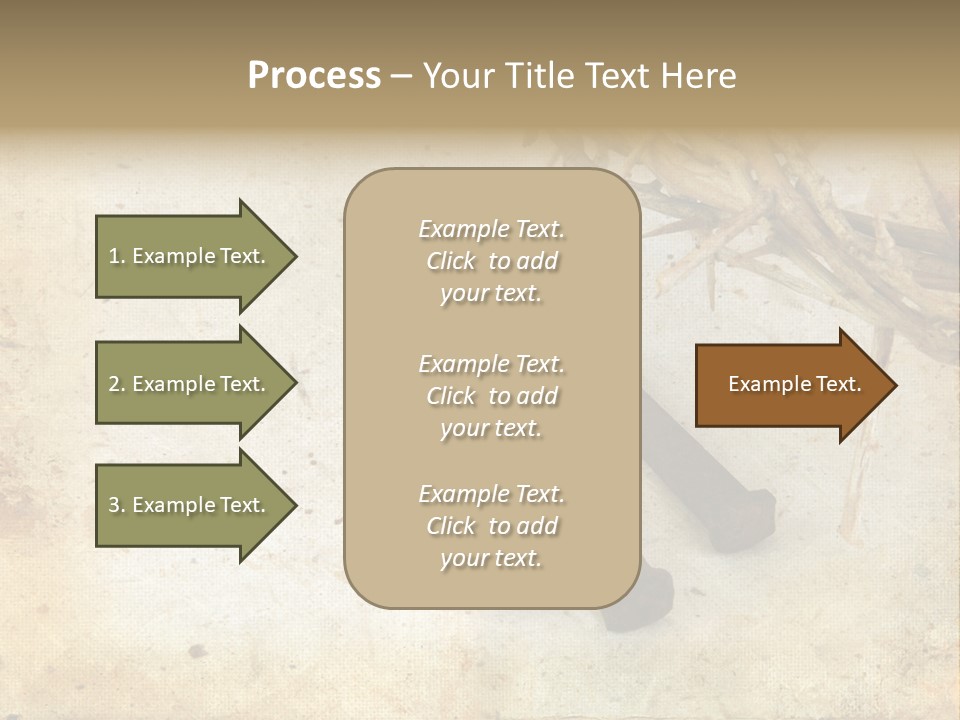 Process – Your Title Text Here

1. Example Text.

2. Example Text.

3. Example Text.

Example Text. Click to add your text.

Example Text. Click to add your text.

Example Text. Click to add your text.

Example Text.